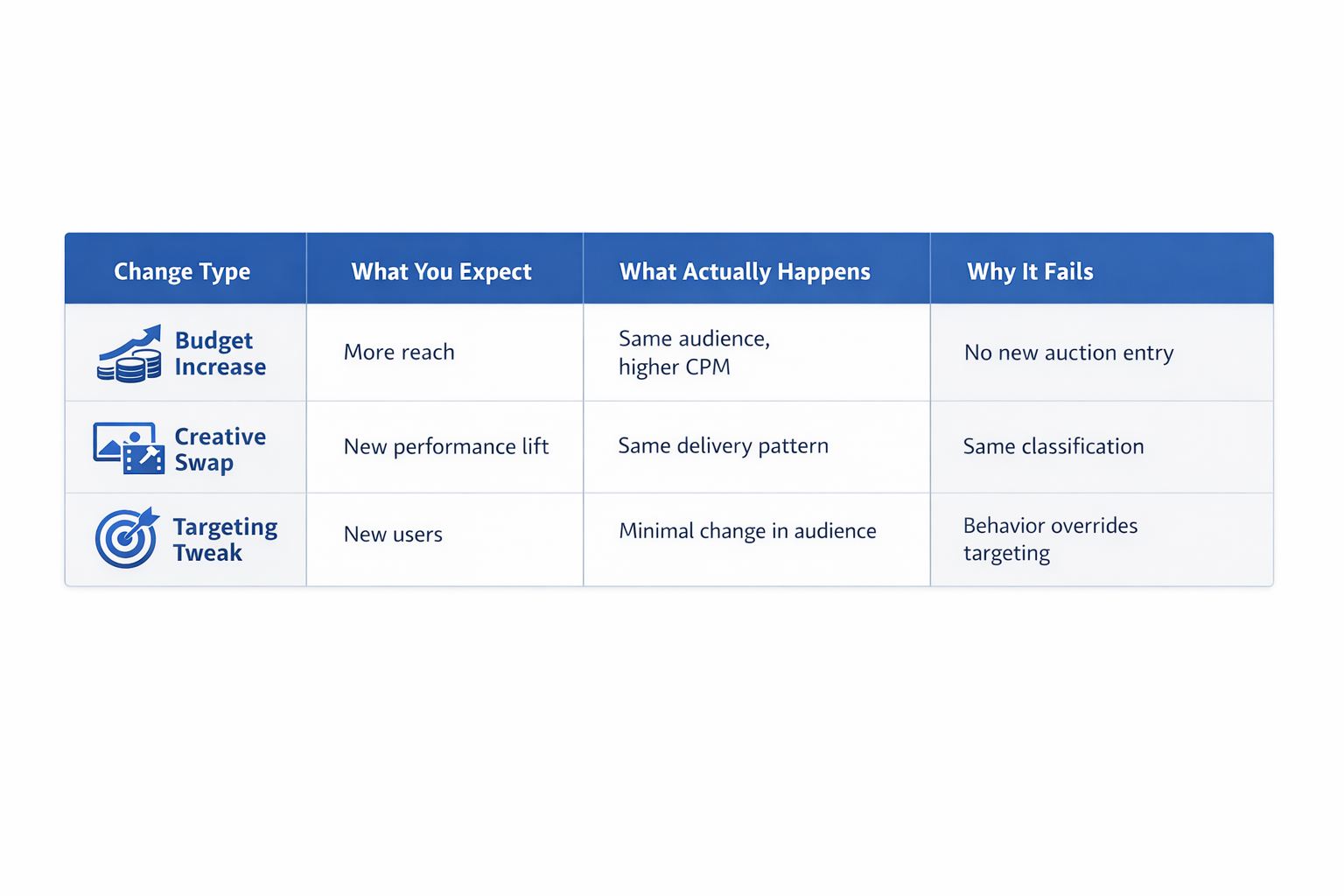 | Change Type | What You Expect | What Actually Happens | Why It Fails |
|---|---|---|---|
| Budget Increase | More reach | Same audience, higher CPM | No new auction entry |
| Creative Swap | New performance lift | Same delivery pattern | Same classification |
| Targeting Tweak | New users | Minimal change in audience | Behavior overrides targeting |